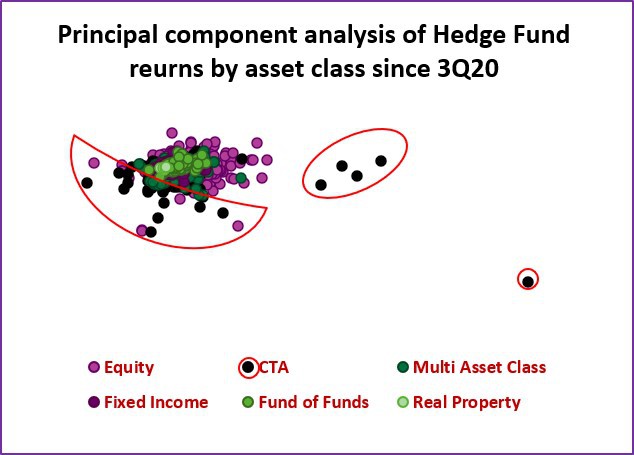 Principal component analysis of Hedge Fund reurns by asset class since 3Q20

Equity
CTA
Multi Asset Class
Fixed Income
Fund of Funds
Real Property